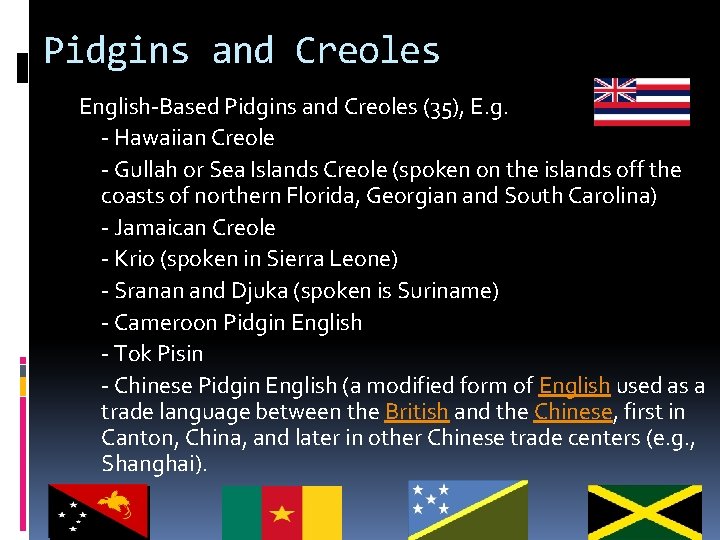 Pidgins and Creoles

English-Based Pidgins and Creoles (35), E.g.

- Hawaiian Creole

- Gullah or Sea Islands Creole (spoken on the islands off the coasts of northern Florida, Georgian and South Carolina)

- Jamaican Creole

- Krio (spoken in Sierra Leone)

- Sranan and Djuka (spoken is Suriname)

- Cameroon Pidgin English

- Tok Pisin

- Chinese Pidgin English (a modified form of English used as a trade language between the British and the Chinese, first in Canton, China, and later in other Chinese trade centers (e.g., Shanghai).